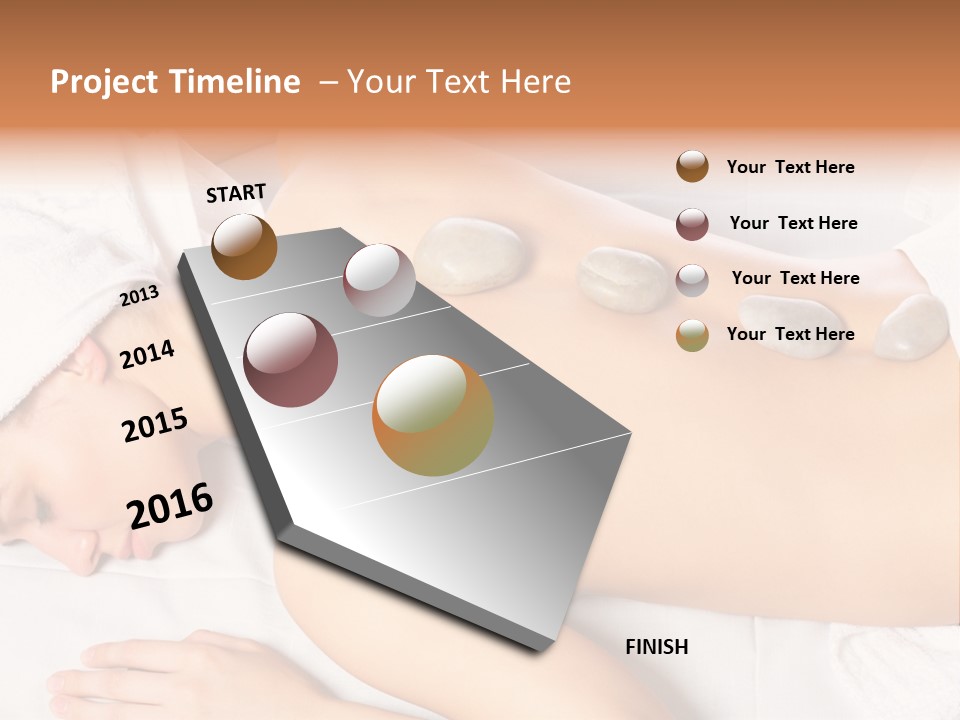 Project Timeline – Your Text Here

START

2013

2014

2015

2016

FINISH

Your Text Here

Your Text Here

Your Text Here

Your Text Here